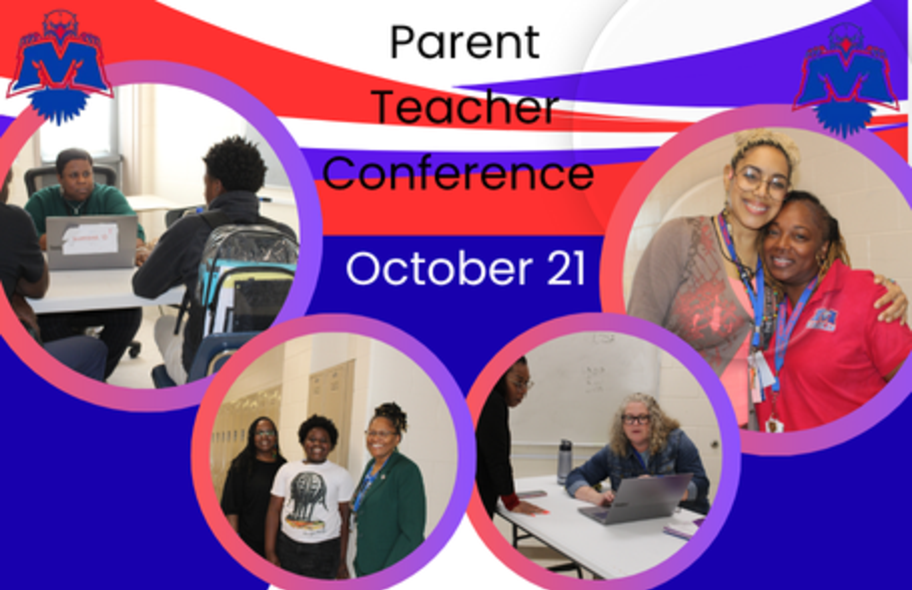 Parent Teacher Conference

October 21